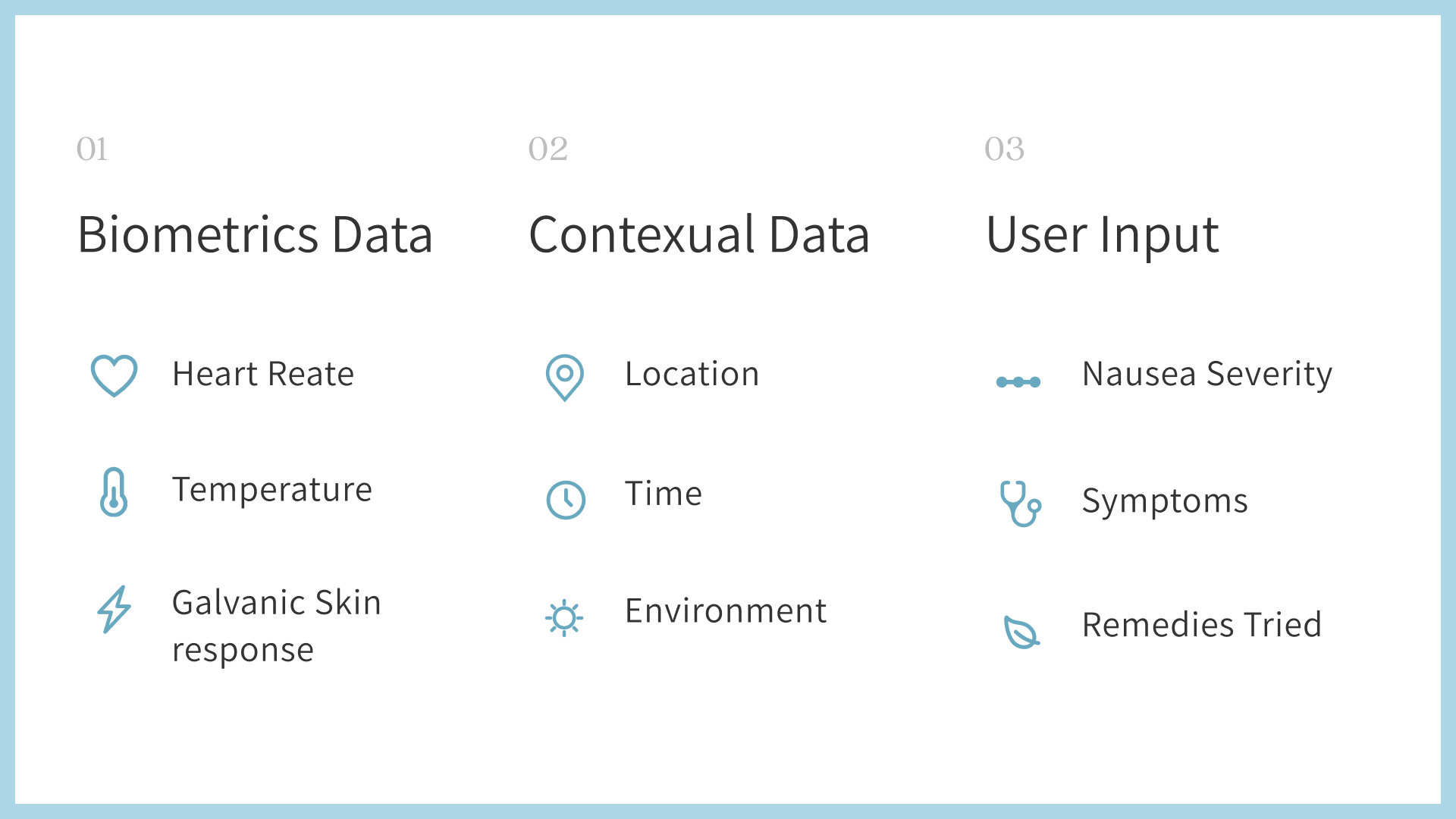 01

Biometrics Data

Heart Reate

Temperature

Galvanic Skin response

02

Contexual Data

Location

Time

Environment

03

User Input

Nausea Severity

Symptoms

Remedies Tried